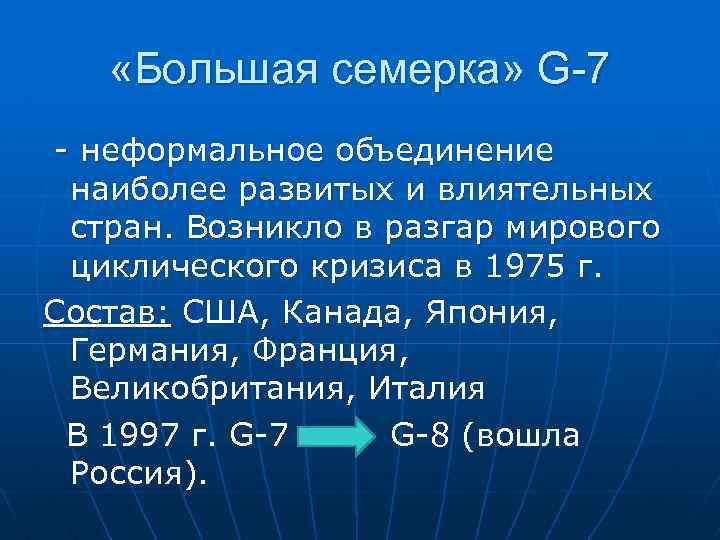 «Большая семерка» G-7

- неформальное объединение наиболее развитых и влиятельных стран. Возникло в разгар мирового циклического кризиса в 1975 г.

Состав: США, Канада, Япония, Германия, Франция, Великобритания, Италия

В 1997 г. G-7 G-8 (вошла Россия).